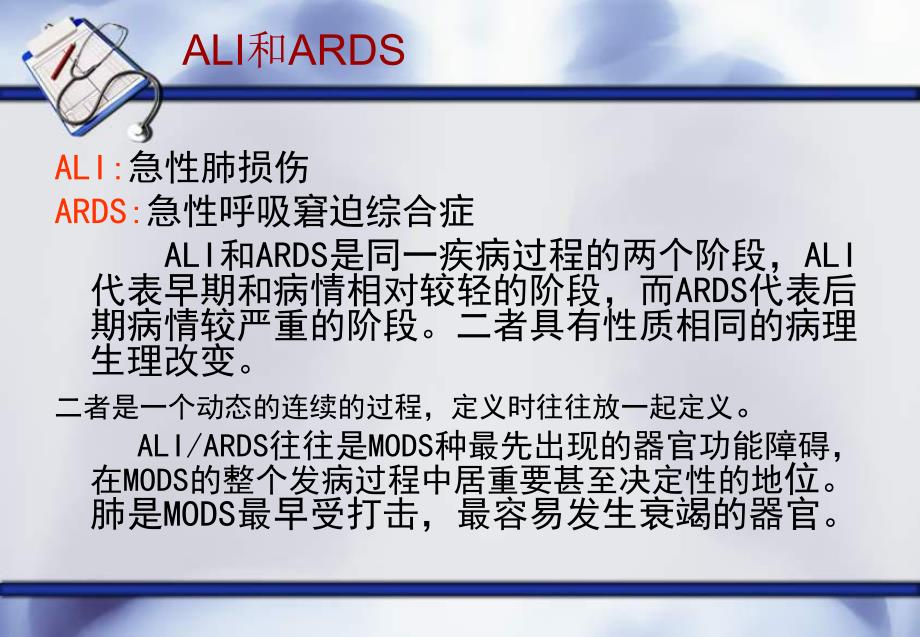 ALI和ARDS

ALI:急性肺损伤
ARDS:急性呼吸窘迫综合症

ALI和ARDS是同一疾病过程的两个阶段，ALI代表早期和病情相对较轻的阶段，而ARDS代表后期病情较严重的阶段。二者具有性质相同的病理生理改变。

二者是一个动态的连续的过程，定义时往往放一起定义。

ALI/ARDS往往是MODS种最先出现的器官功能障碍，在MODS的整个发病过程中居重要甚至决定性的地位。肺是MODS最早受打击，最容易发生衰竭的器官。